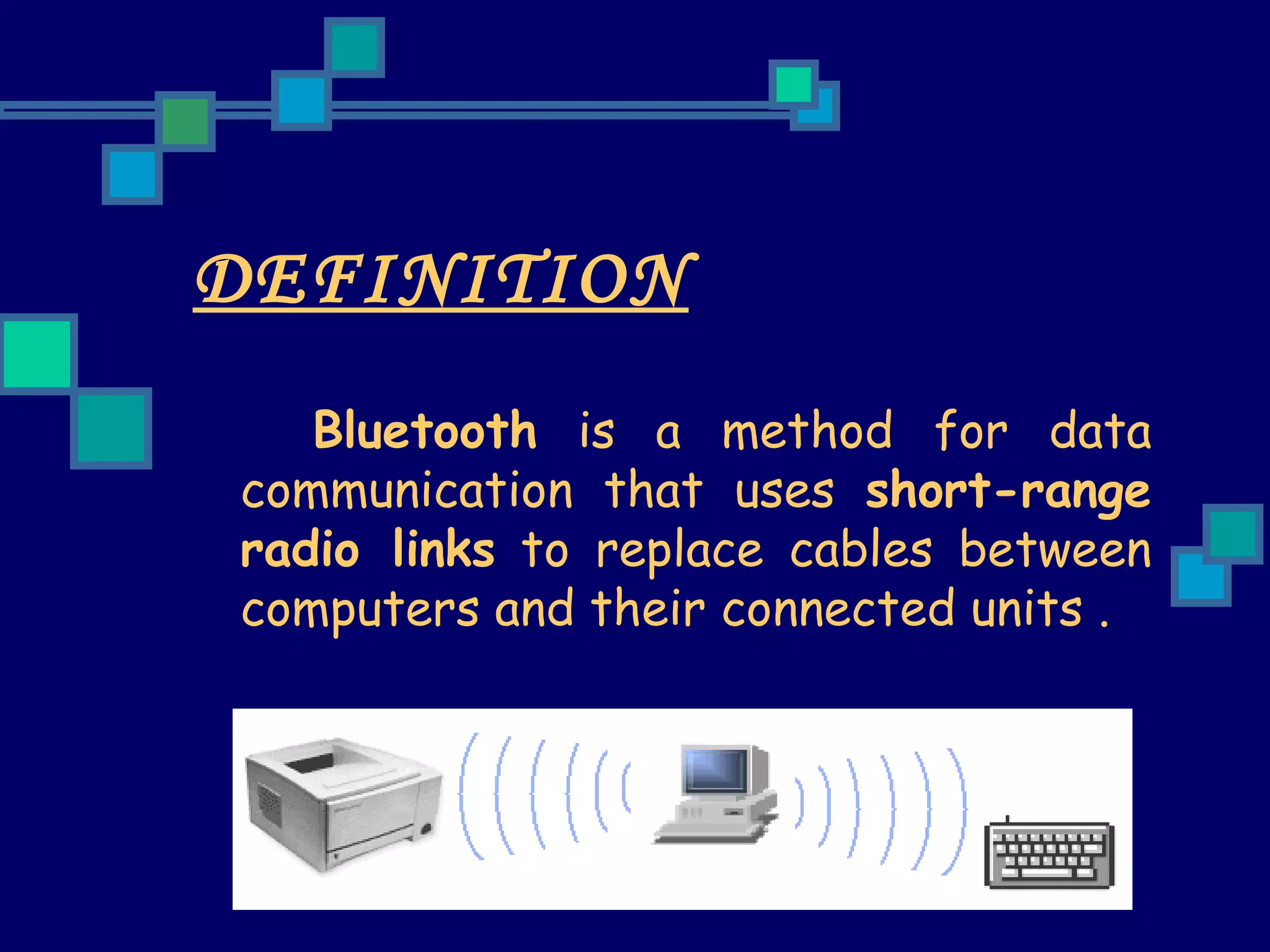 DEFINITION

Bluetooth is a method for data communication that uses short-range radio links to replace cables between computers and their connected units .